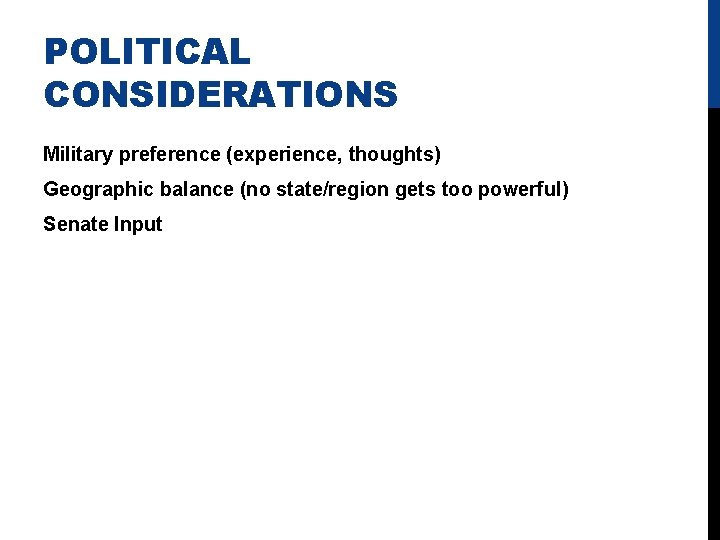 POLITICAL CONSIDERATIONS

Military preference (experience, thoughts)

Geographic balance (no state/region gets too powerful)

Senate Input